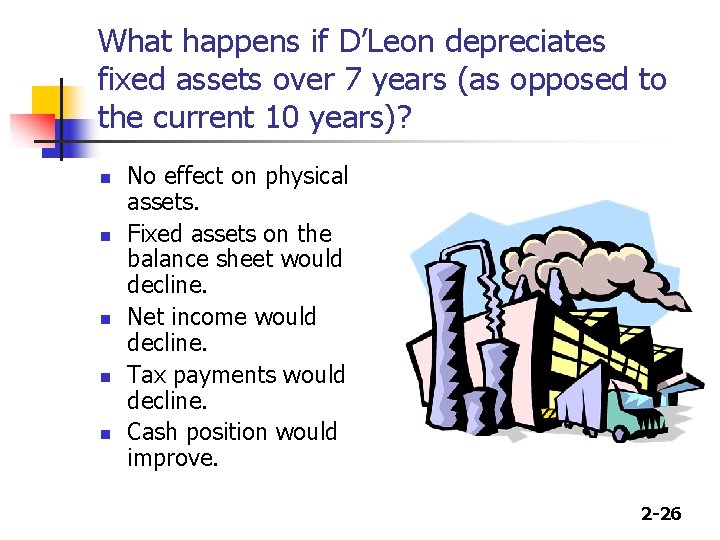 What happens if D'Leon depreciates fixed assets over 7 years (as opposed to the current 10 years)?

- No effect on physical assets.
- Fixed assets on the balance sheet would decline.
- Net income would decline.
- Tax payments would decline.
- Cash position would improve.

2-26